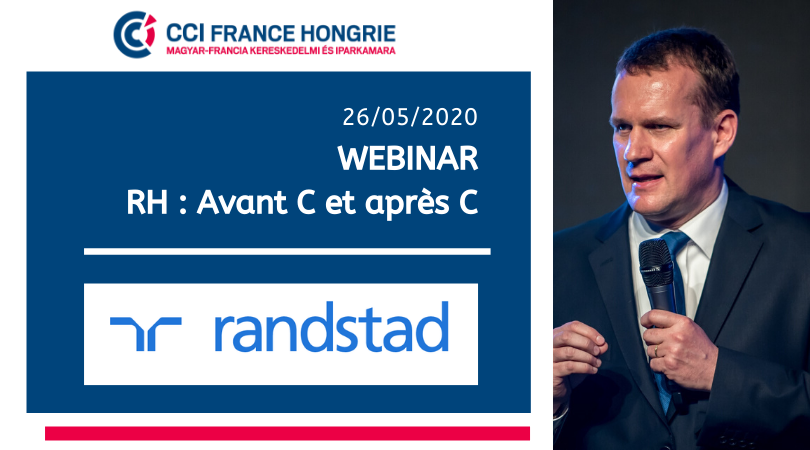 CCI FRANCE HONGRIE
MAGYAR-FRANCIA KERESKEDELMI ÉS IPARKAMARA

26/05/2020
WEBINAR
RH : Avant C et après C

randstad